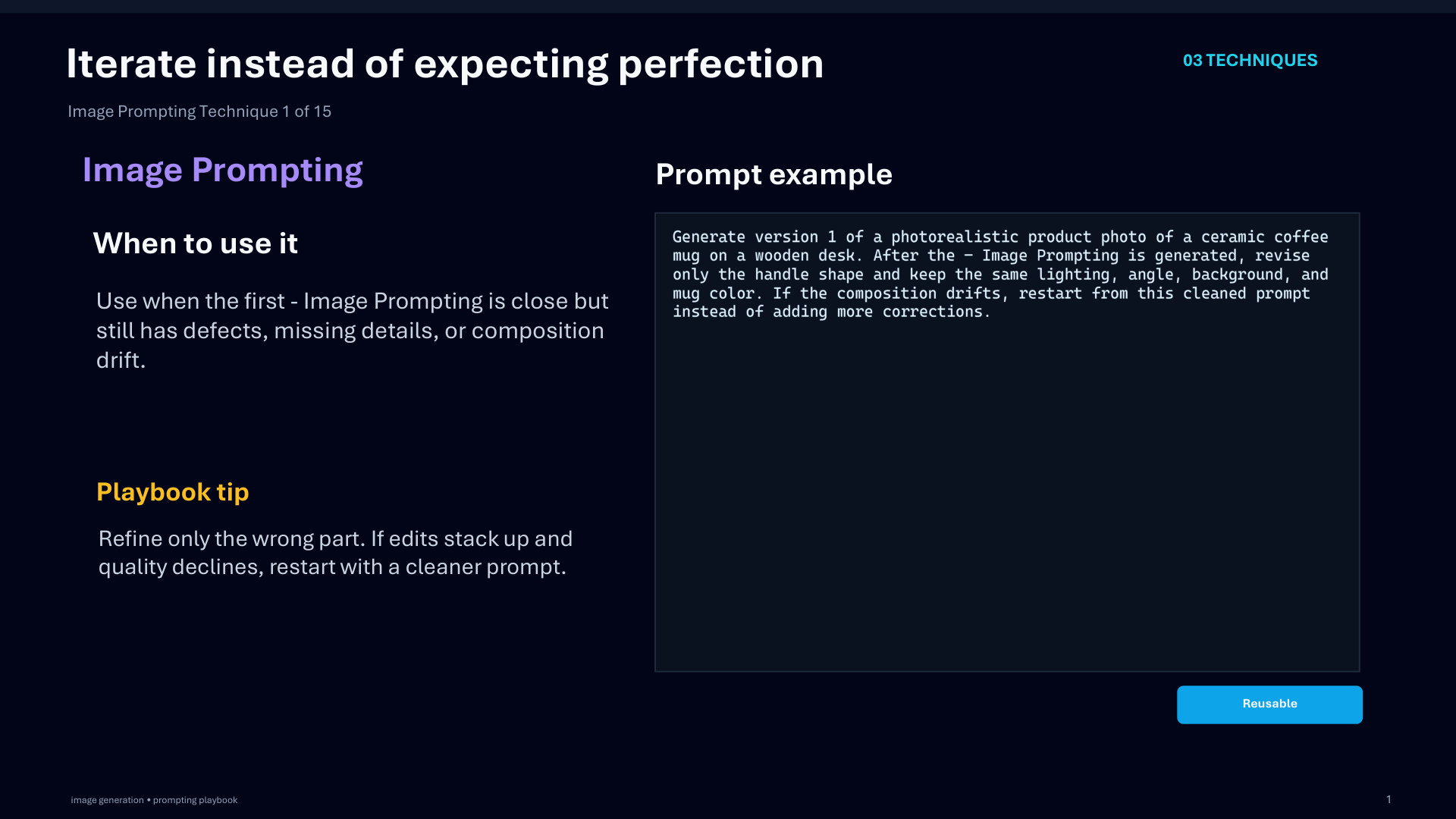 Iterate instead of expecting perfection

03 TECHNIQUES

Image Prompting Technique 1 of 15

Image Prompting

When to use it

Use when the first - Image Prompting is close but still has defects, missing details, or composition drift.

Playbook tip

Refine only the wrong part. If edits stack up and quality declines, restart with a cleaner prompt.

Prompt example

Generate version 1 of a photorealistic product photo of a ceramic coffee mug on a wooden desk. After the - Image Prompting is generated, revise only the handle shape and keep the same lighting, angle, background, and mug color. If the composition drifts, restart from this cleaned prompt instead of adding more corrections.

Reusable

image generation • prompting playbook

1